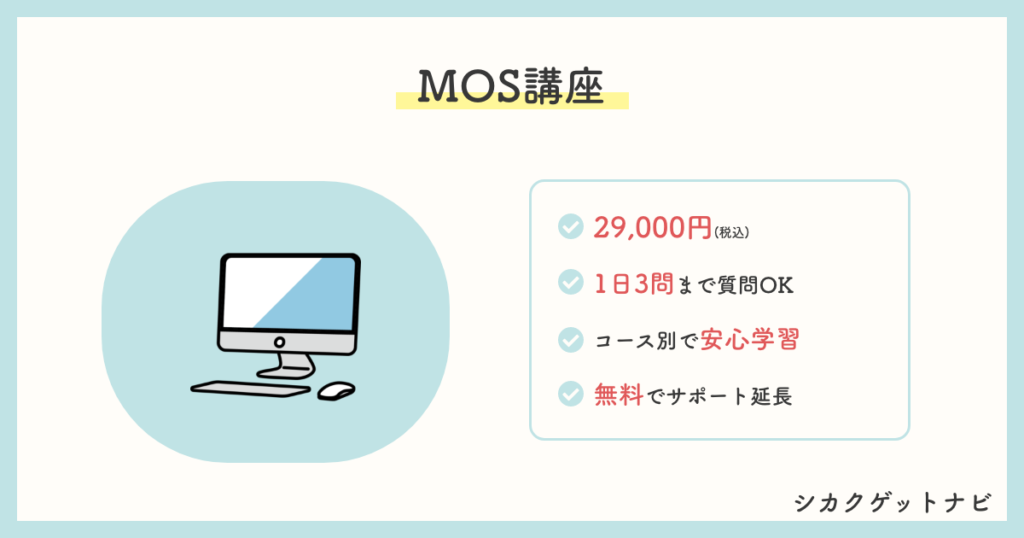 MOS講座

29,000円(税込)

1日3問まで質問OK

コース別で安心学習

無料でサポート延長

シカクゲットナビ